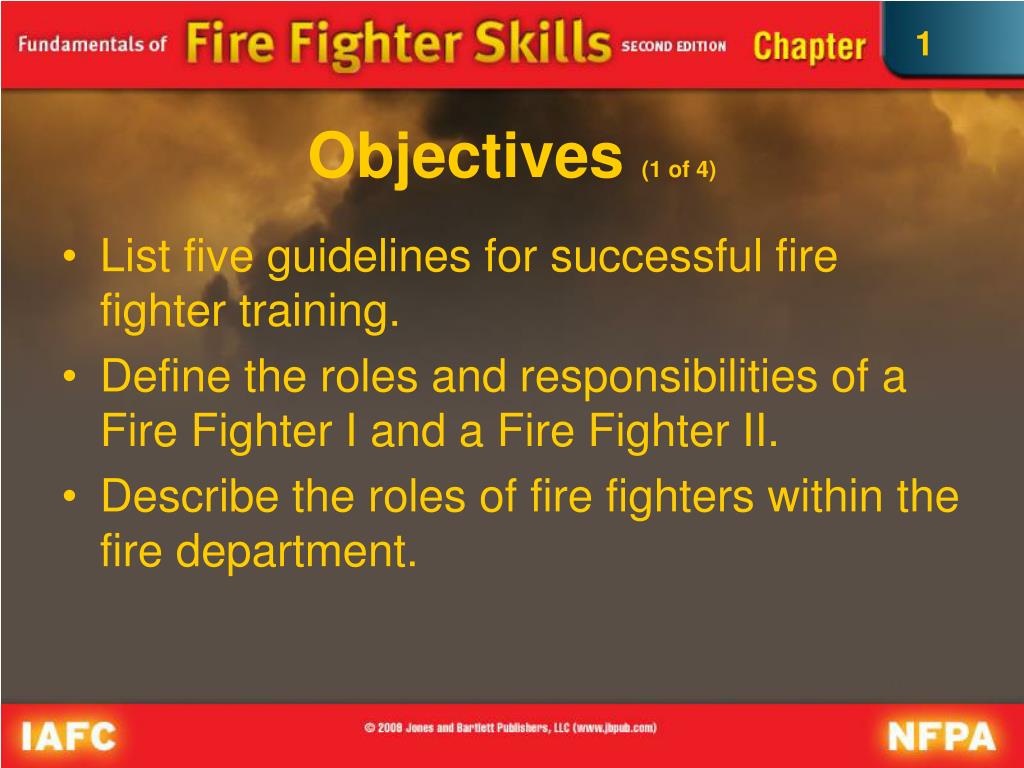 Fundamentals of Fire Fighter Skills SECOND EDITION Chapter 1

Objectives (1 of 4)

• List five guidelines for successful fire fighter training.
• Define the roles and responsibilities of a Fire Fighter I and a Fire Fighter II.
• Describe the roles of fire fighters within the fire department.

IAFC © 2008 Jones and Bartlett Publishers, LLC (www.jbpub.com) NFPA